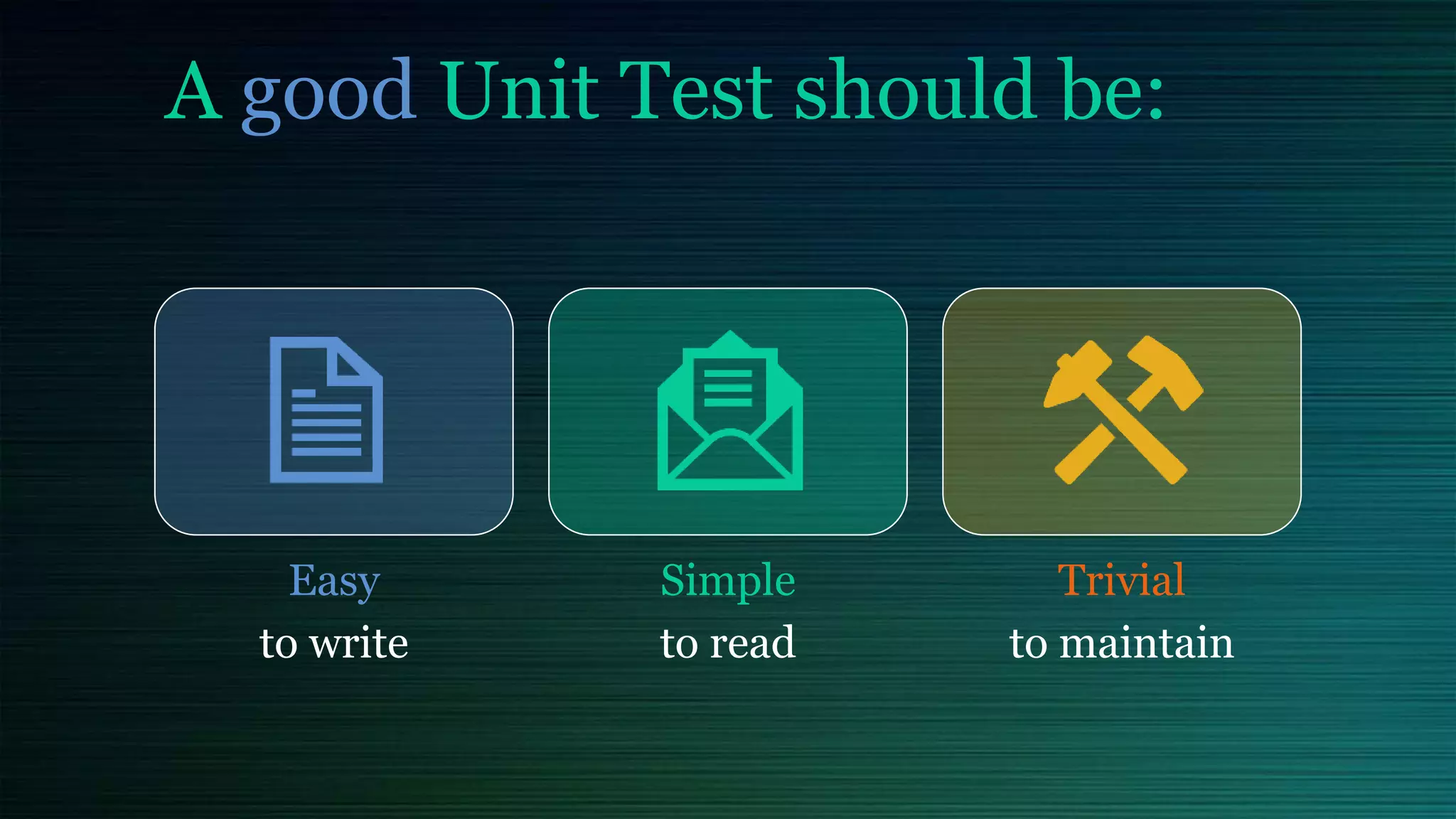 A good Unit Test should be:

Easy
to write

Simple
to read

Trivial
to maintain